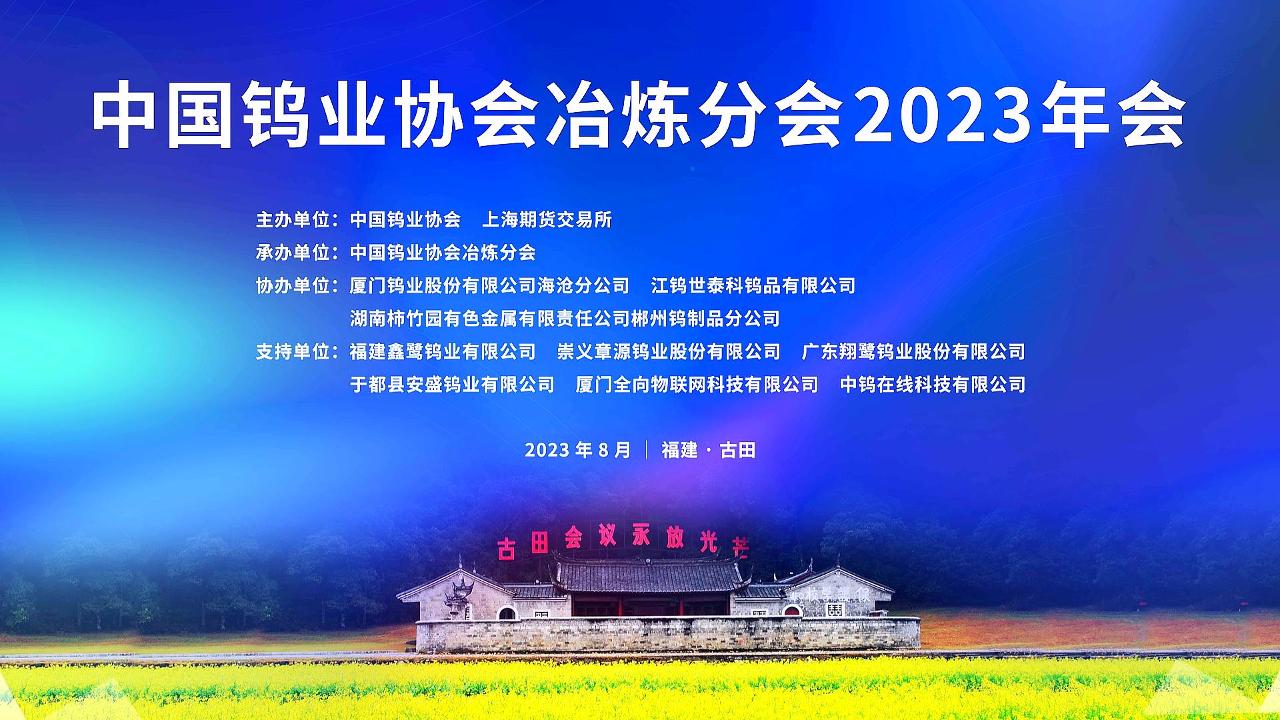 中国钨业协会冶炼分会2023年会

主办单位：中国钨业协会　上海期货交易所
承办单位：中国钨业协会冶炼分会
协办单位：厦门钨业股份有限公司海沧分公司　江钨世泰科钨品有限公司
湖南柿竹园有色金属有限责任公司郴州钨制品分公司
支持单位：福建鑫鹭钨业有限公司　崇义章源钨业股份有限公司　广东翔鹭钨业股份有限公司
于都县安盛钨业有限公司　厦门全向物联网科技有限公司　中钨在线科技有限公司

2023 年 8 月 | 福建 · 古田

古田会议永放光芒